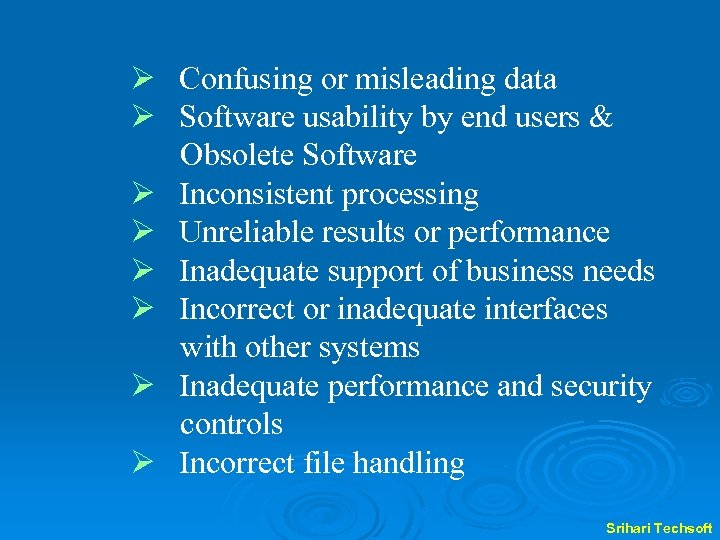 ➢ Confusing or misleading data
➢ Software usability by end users & Obsolete Software
➢ Inconsistent processing
➢ Unreliable results or performance
➢ Inadequate support of business needs
➢ Incorrect or inadequate interfaces with other systems
➢ Inadequate performance and security controls
➢ Incorrect file handling

Srihari Techsoft